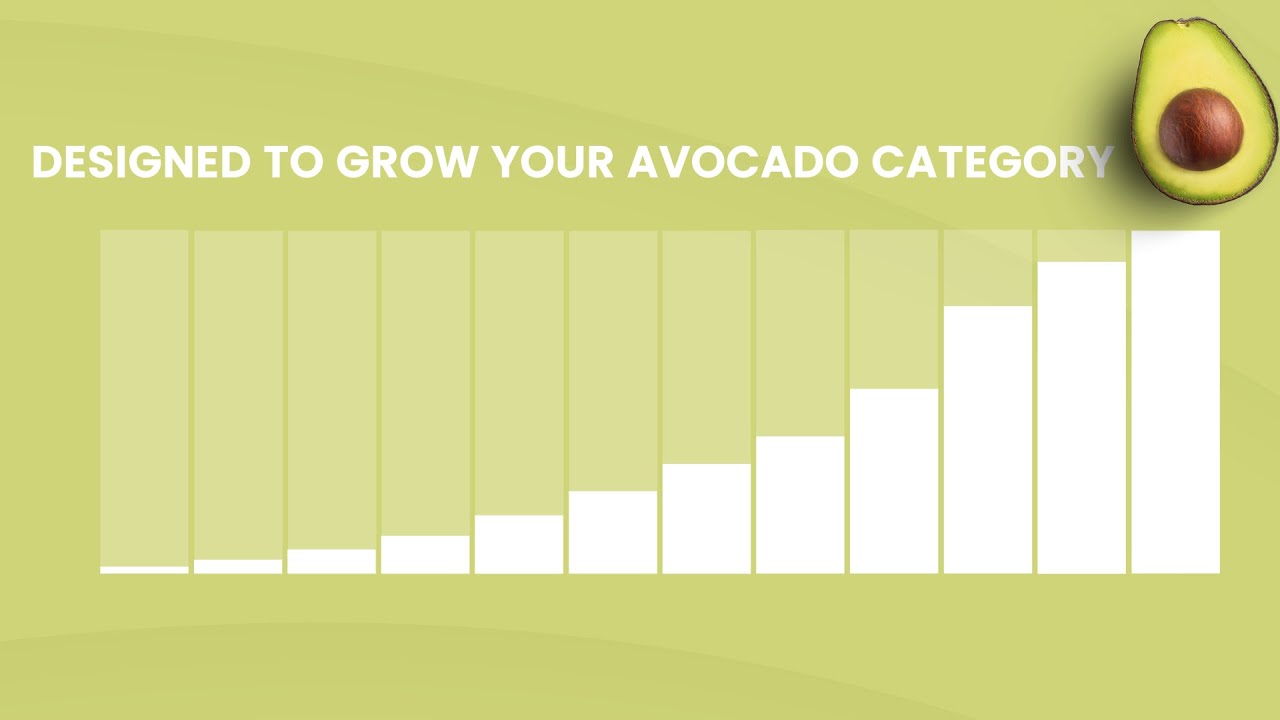 DESIGNED TO GROW YOUR AVOCADO CATEGORY